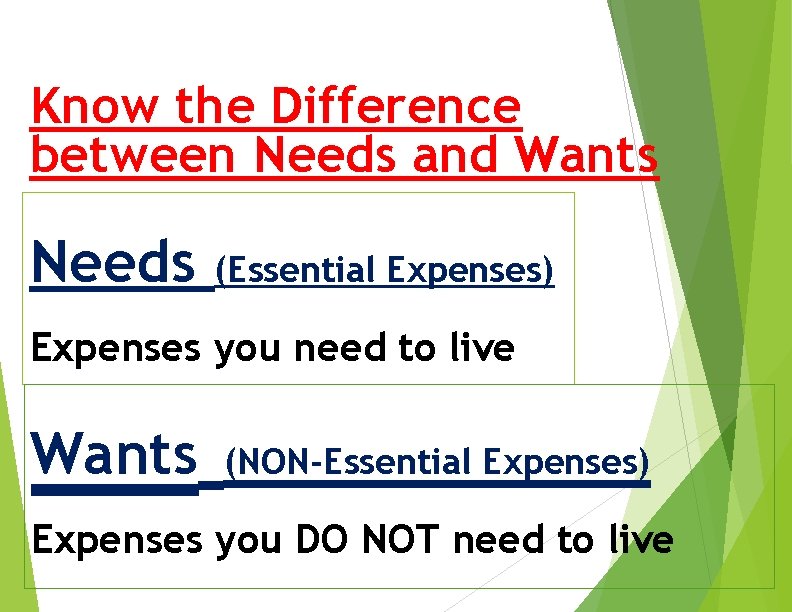 Know the Difference between Needs and Wants

Needs (Essential Expenses)

Expenses you need to live

Wants (NON-Essential Expenses)

Expenses you DO NOT need to live